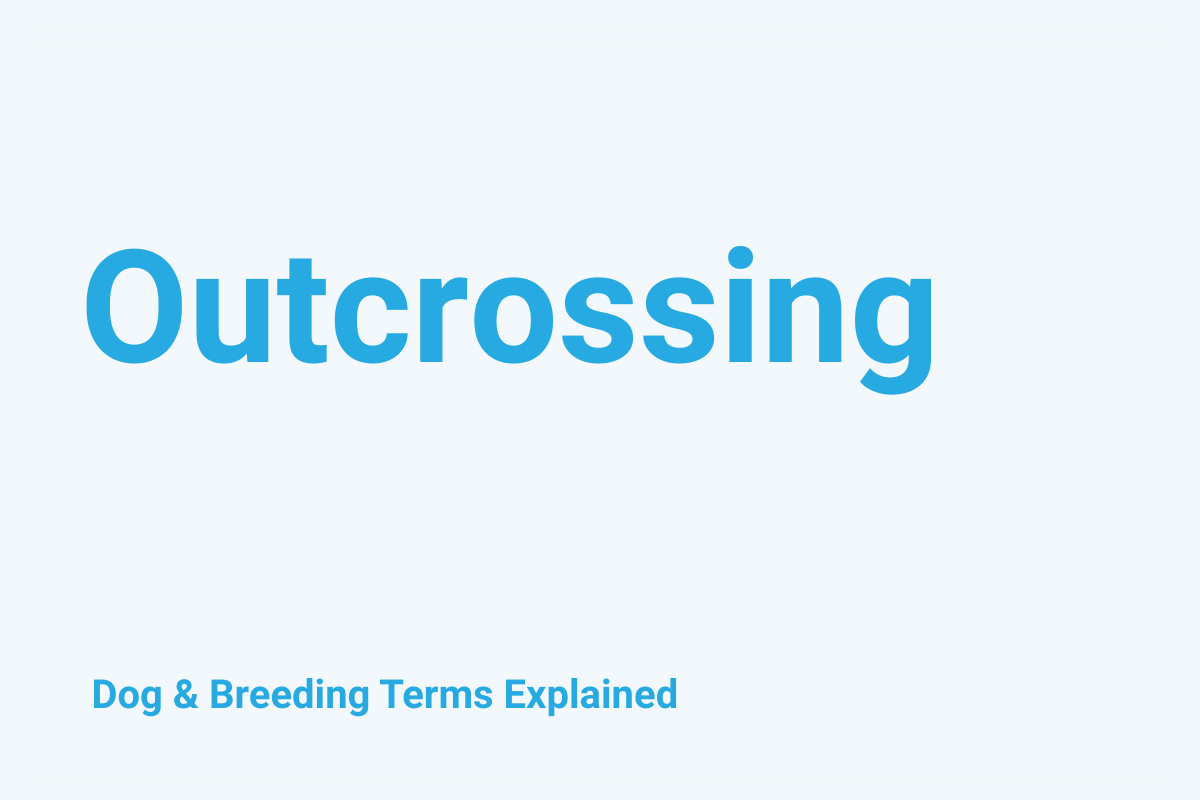 Outcrossing

Dog & Breeding Terms Explained